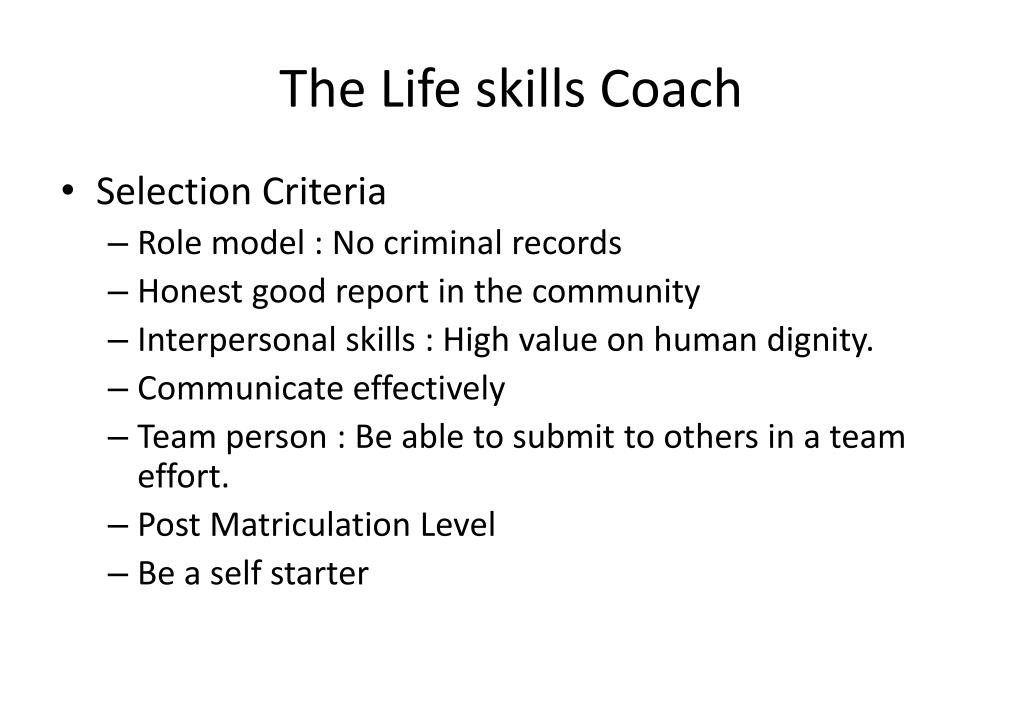 The Life skills Coach

• Selection Criteria
– Role model : No criminal records
– Honest good report in the community
– Interpersonal skills : High value on human dignity.
– Communicate effectively
– Team person : Be able to submit to others in a team effort.
– Post Matriculation Level
– Be a self starter